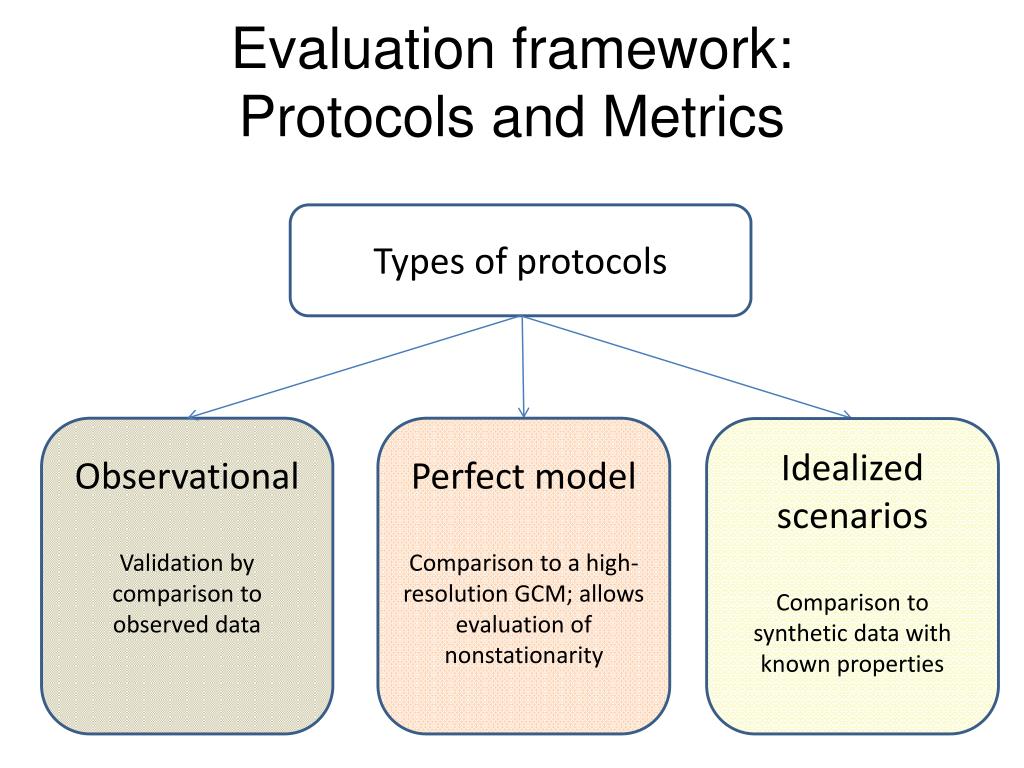 Evaluation framework:
Protocols and Metrics

Types of protocols

Observational

Validation by comparison to observed data

Perfect model

Comparison to a high-resolution GCM; allows evaluation of nonstationarity

Idealized scenarios

Comparison to synthetic data with known properties